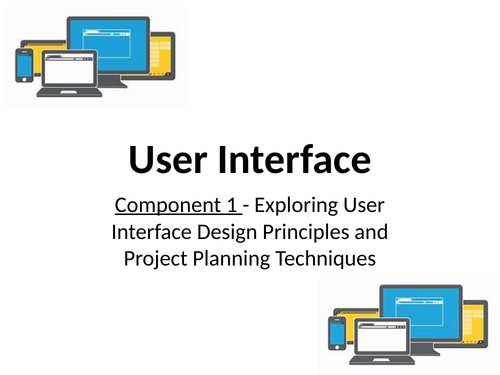 User Interface

Component 1 - Exploring User Interface Design Principles and Project Planning Techniques